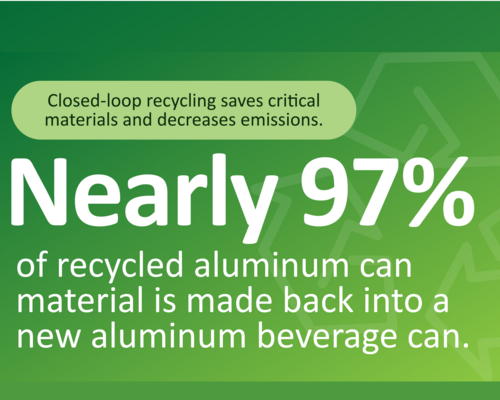 Closed-loop recycling saves critical materials and decreases emissions.

Nearly 97%

of recycled aluminum can material is made back into a new aluminum beverage can.